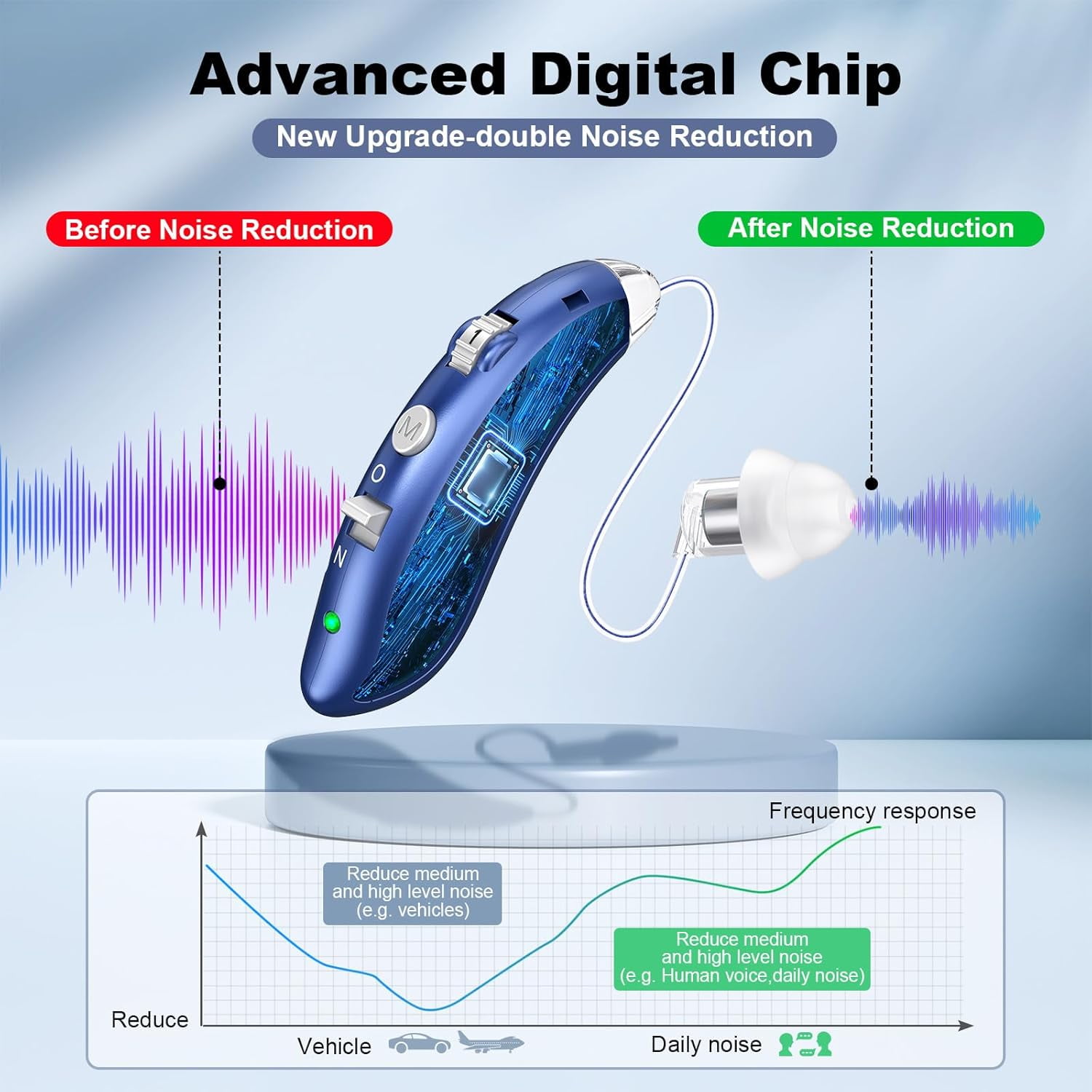 Advanced Digital Chip

New Upgrade-double Noise Reduction

Before Noise Reduction

After Noise Reduction

1

M

O

N

Frequency response

Reduce medium and high level noise (e.g. vehicles)

Reduce medium and high level noise (e.g. Human voice,daily noise)

Reduce

Vehicle

Daily noise